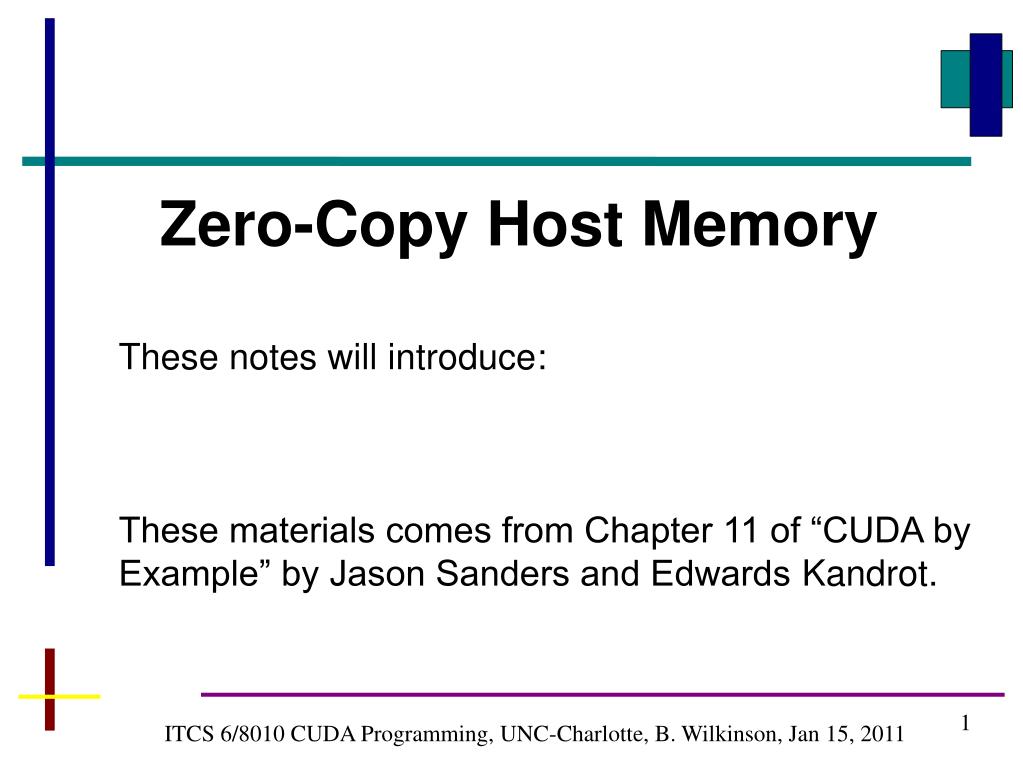 Zero-Copy Host Memory

These notes will introduce:

These materials comes from Chapter 11 of “CUDA by Example” by Jason Sanders and Edwards Kandrot.

ITCS 6/8010 CUDA Programming, UNC-Charlotte, B. Wilkinson, Jan 15, 2011

1